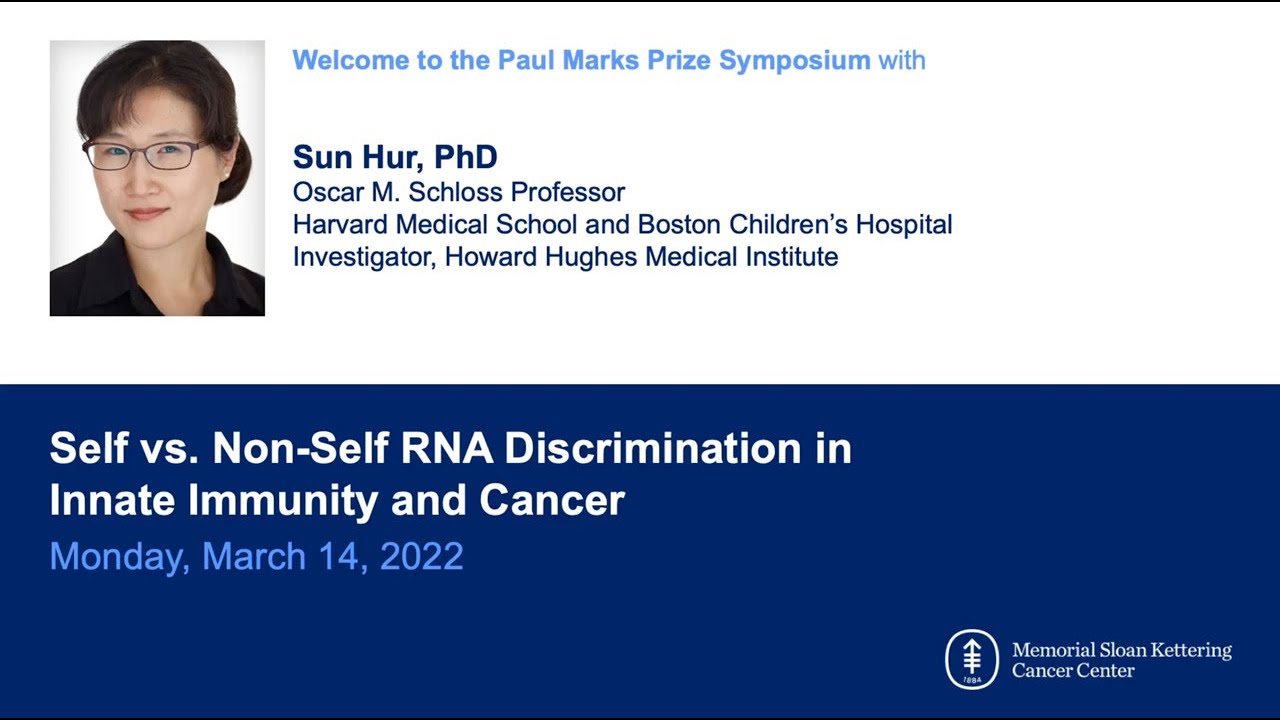 Welcome to the Paul Marks Prize Symposium with

Sun Hur, PhD
Oscar M. Schloss Professor
Harvard Medical School and Boston Children's Hospital
Investigator, Howard Hughes Medical Institute

Self vs. Non-Self RNA Discrimination in Innate Immunity and Cancer
Monday, March 14, 2022

1884
Memorial Sloan Kettering Cancer Center